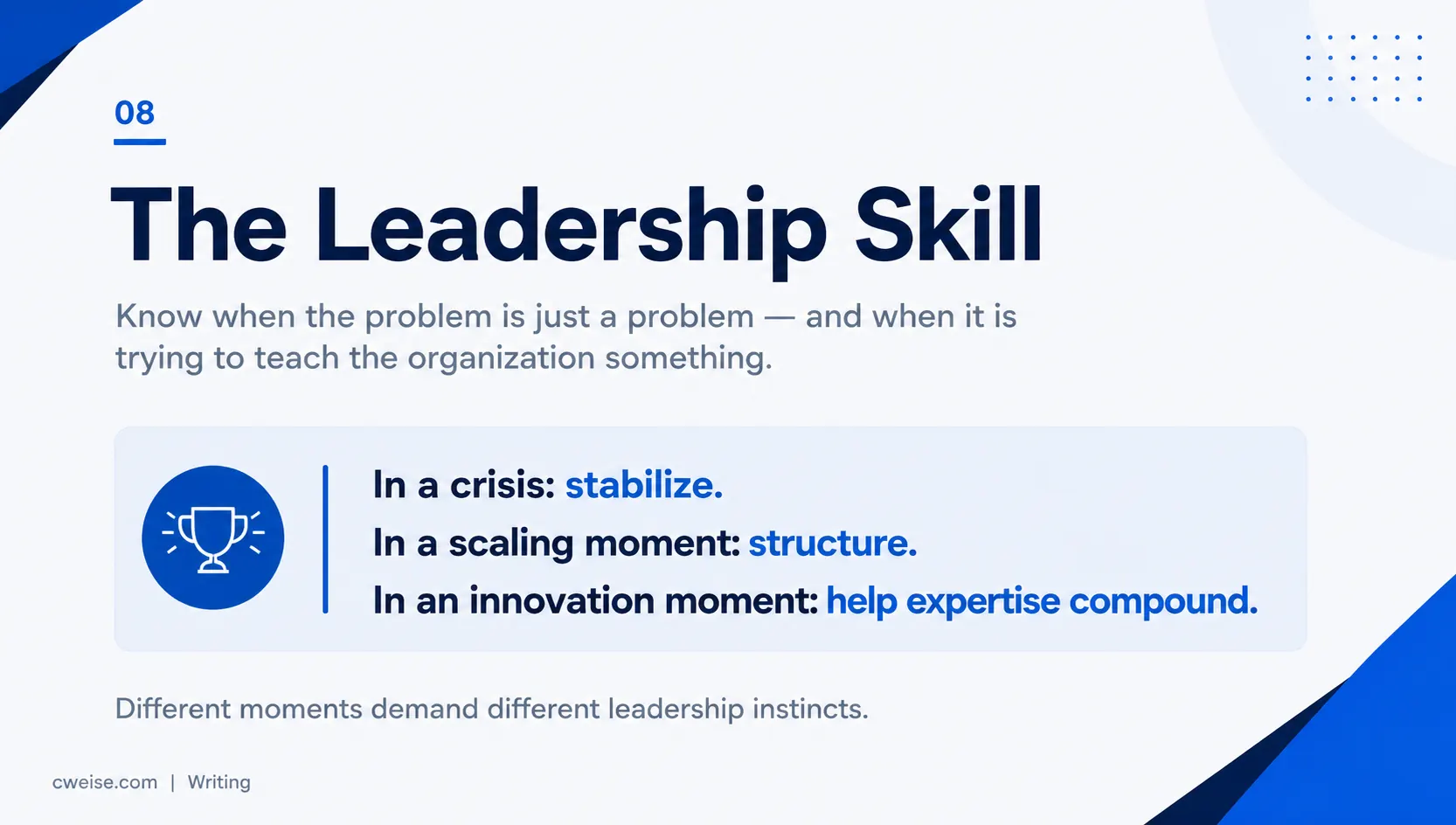 08

The Leadership Skill

Know when the problem is just a problem — and when it is trying to teach the organization something.

In a crisis: stabilize.
In a scaling moment: structure.
In an innovation moment: help expertise compound.

Different moments demand different leadership instincts.

cweise.com | Writing